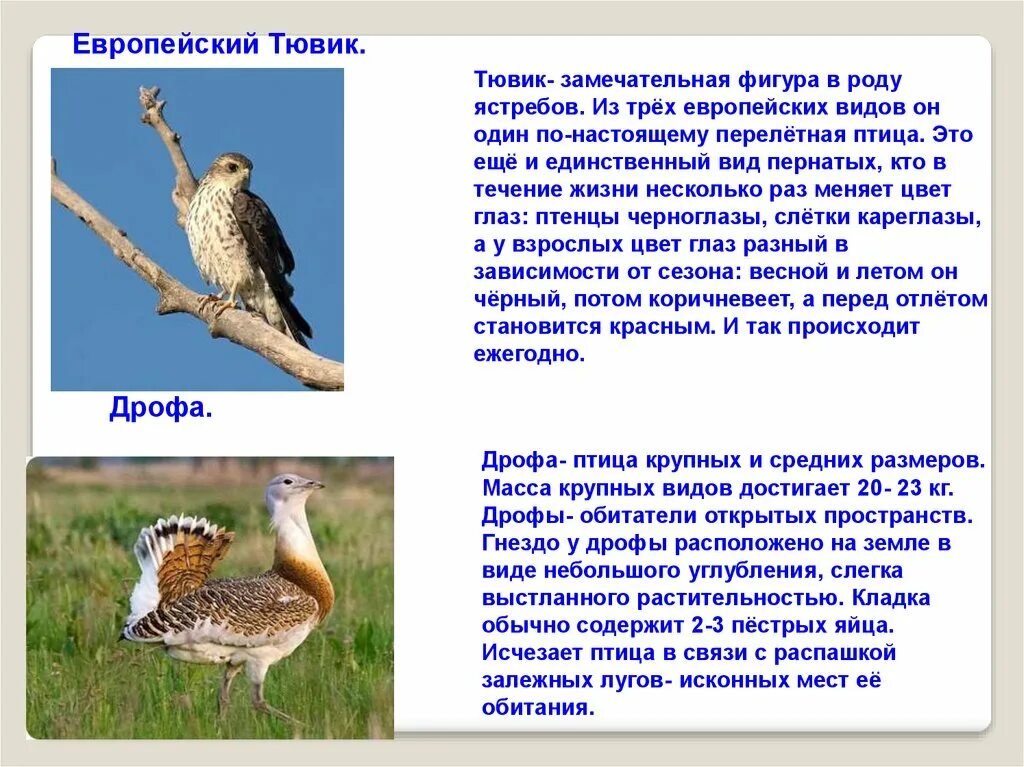 Европейский Тювик.

Тювик- замечательная фигура в роду ястребов. Из трёх европейских видов он один по-настоящему перелётная птица. Это ещё и единственный вид пернатых, кто в течение жизни несколько раз меняет цвет глаз: птенцы черноглазы, слётки кареглазы, а у взрослых цвет глаз разный в зависимости от сезона: весной и летом он чёрный, потом коричневеет, а перед отлётом становится красным. И так происходит ежегодно.

Дрофа.

Дрофа- птица крупных и средних размеров. Масса крупных видов достигает 20- 23 кг. Дрофы- обитатели открытых пространств. Гнездо у дрофы расположено на земле в виде небольшого углубления, слегка выстланного растительностью. Кладка обычно содержит 2-3 пёстрых яйца. Исчезает птица в связи с распашкой залежных лугов- исконных мест её обитания.